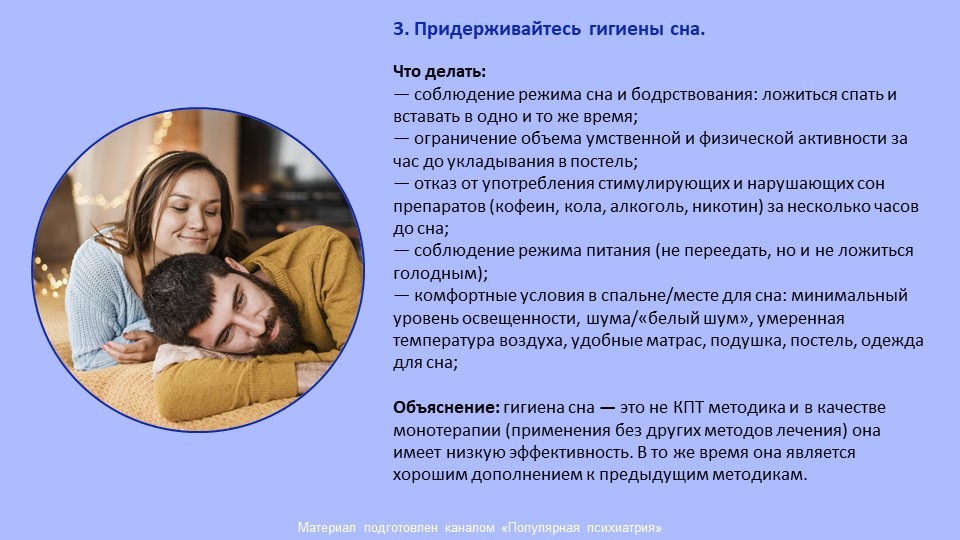 3. Придерживайтесь гигиены сна.

Что делать:
— соблюдение режима сна и бодрствования: ложиться спать и вставать в одно и то же время;
— ограничение объема умственной и физической активности за час до укладывания в постель;
— отказ от употребления стимулирующих и нарушающих сон препаратов (кофеин, кола, алкоголь, никотин) за несколько часов до сна;
— соблюдение режима питания (не переедать, но и не ложиться голодным);
— комфортные условия в спальне/месте для сна: минимальный уровень освещенности, шума/«белый шум», умеренная температура воздуха, удобные матрас, подушка, постель, одежда для сна;

Объяснение: гигиена сна — это не КПТ методика и в качестве монотерапии (применения без других методов лечения) она имеет низкую эффективность. В то же время она является хорошим дополнением к предыдущим методикам.

Материал подготовлен каналом «Популярная психиатрия»